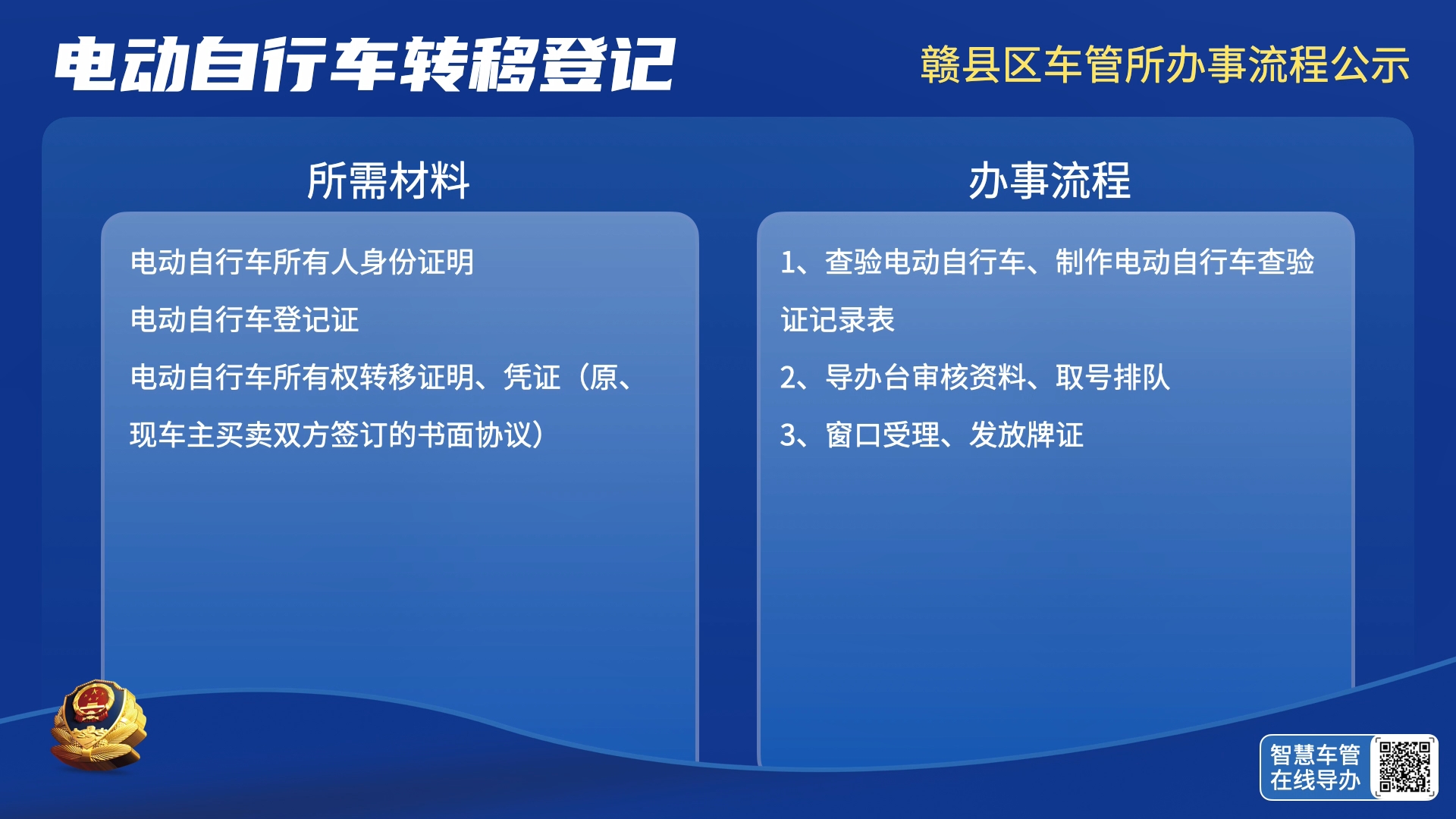 电动自行车转移登记

赣县区车管所办事流程公示

所需材料

电动自行车所有人身份证明

电动自行车登记证

电动自行车所有权转移证明、凭证（原、现车主买卖双方签订的书面协议）

办事流程

1、查验电动自行车、制作电动自行车查验证记录表

2、导办台审核资料、取号排队

3、窗口受理、发放牌证

智慧车管
在线导办